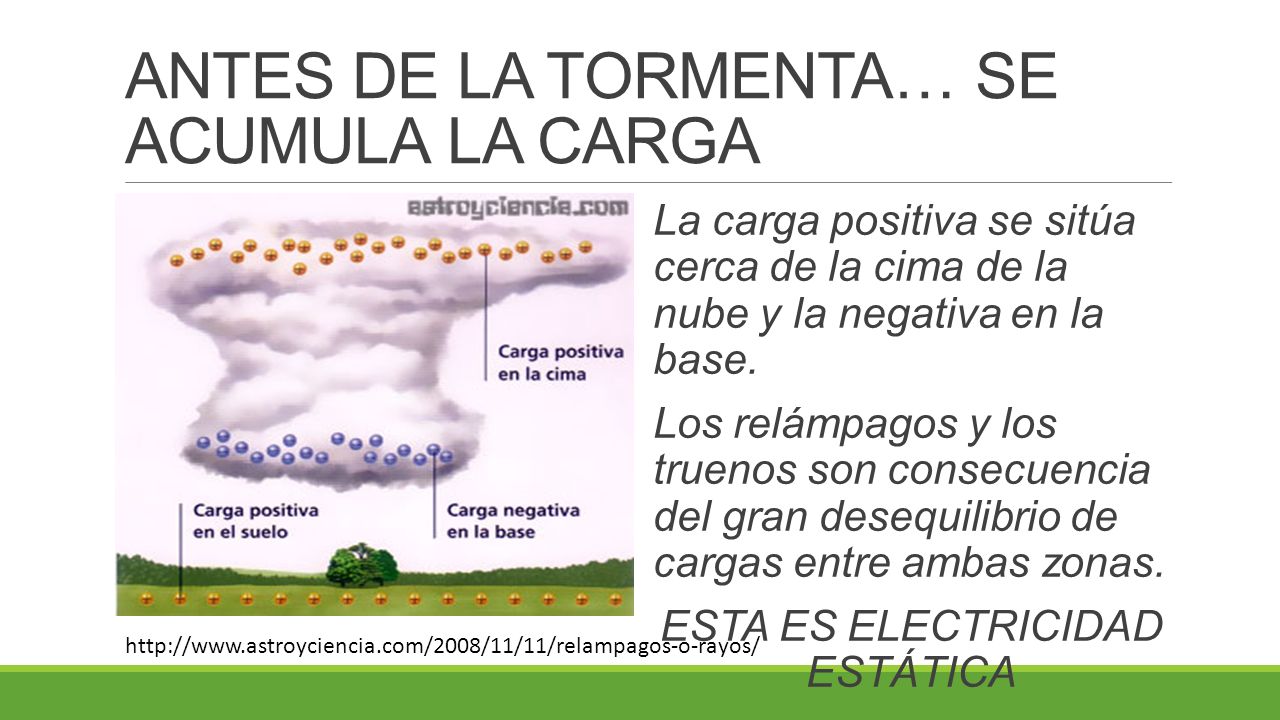 ANTES DE LA TORMENTA… SE ACUMULA LA CARGA

astroyciencia.com

Carga positiva en la cima

Carga positiva en el suelo

Carga negativa en la base

La carga positiva se sitúa cerca de la cima de la nube y la negativa en la base.

Los relámpagos y los truenos son consecuencia del gran desequilibrio de cargas entre ambas zonas.

ESTA ES ELECTRICIDAD ESTÁTICA

http://www.astroyciencia.com/2008/11/11/relampagos-o-rayos/